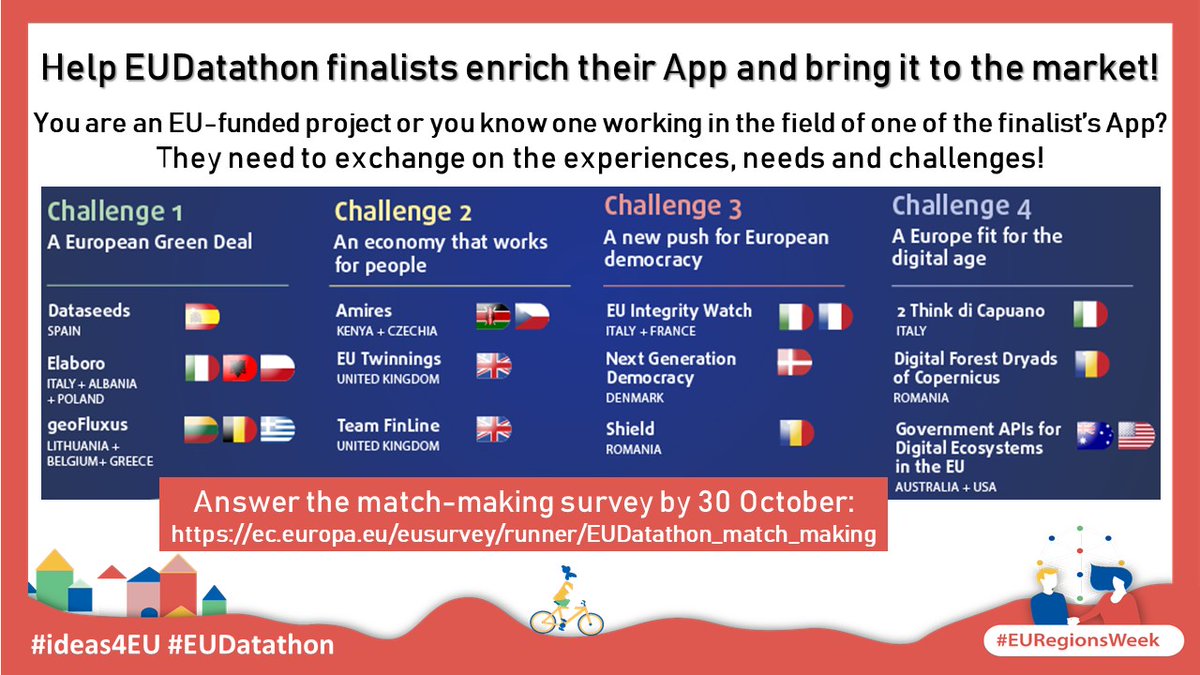 Help EUDatathon finalists enrich their App and bring it to the market!

You are an EU-funded project or you know one working in the field of one of the finalist's App? They need to exchange on the experiences, needs and challenges!

Challenge 1
A European Green Deal

Dataseeds
SPAIN

Elaboro
ITALY + ALBANIA + POLAND

geoFluxus
LITHUANIA + BELGIUM+ GREECE

Challenge 2
An economy that works for people

Amires
KENYA + CZECHIA

EU Twinnings
UNITED KINGDOM

Team FinLine
UNITED KINGDOM

Challenge 3
A new push for European democracy

EU Integrity Watch
ITALY + FRANCE

Next Generation Democracy
DENMARK

Shield
ROMANIA

Challenge 4
A Europe fit for the digital age

2 Think di Capuano
ITALY

Digital Forest Dryads of Copernicus
ROMANIA

Government APIs for Digital Ecosystems in the EU
AUSTRALIA + USA

Answer the match-making survey by 30 October:
https://ec.europa.eu/eusurvey/runner/EUDatathon_match_making

#ideas4EU #EUDatathon

#EURegionsWeek